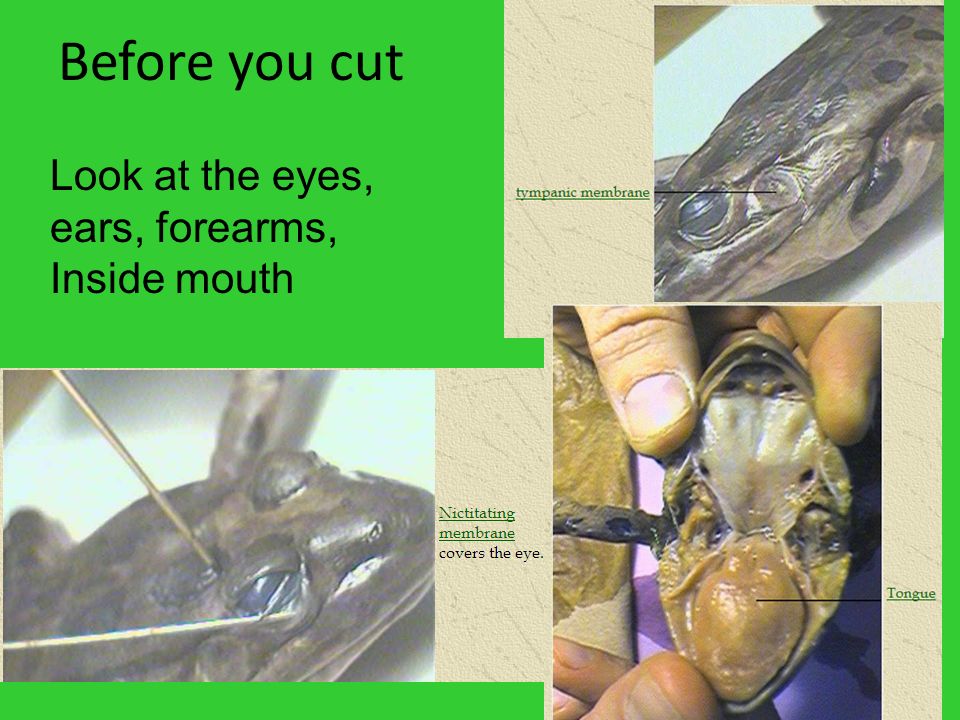 Before you cut

Look at the eyes, ears, forearms, Inside mouth

tympanic membrane

Nictitating membrane covers the eye.

Tongue